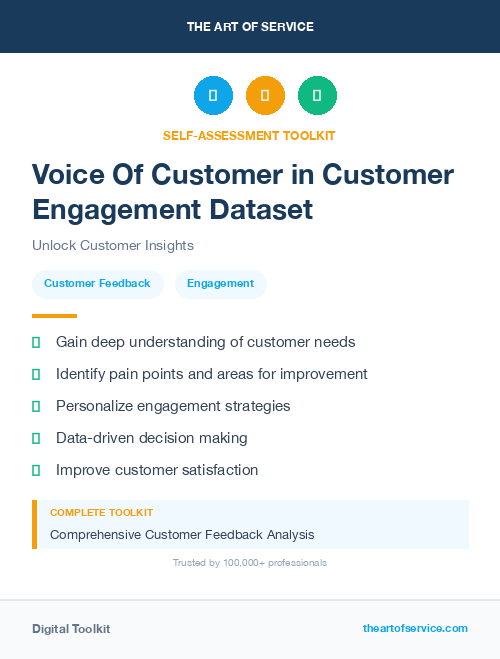 THE ART OF SERVICE

SELF-ASSESSMENT TOOLKIT

Voice Of Customer in Customer Engagement Dataset

Unlock Customer Insights

Customer Feedback

Engagement

Gain deep understanding of customer needs

Identify pain points and areas for improvement

Personalize engagement strategies

Data-driven decision making

Improve customer satisfaction

COMPLETE TOOLKIT

Comprehensive Customer Feedback Analysis

Trusted by 100,000+ professionals

Digital Toolkit

theartofservice.com